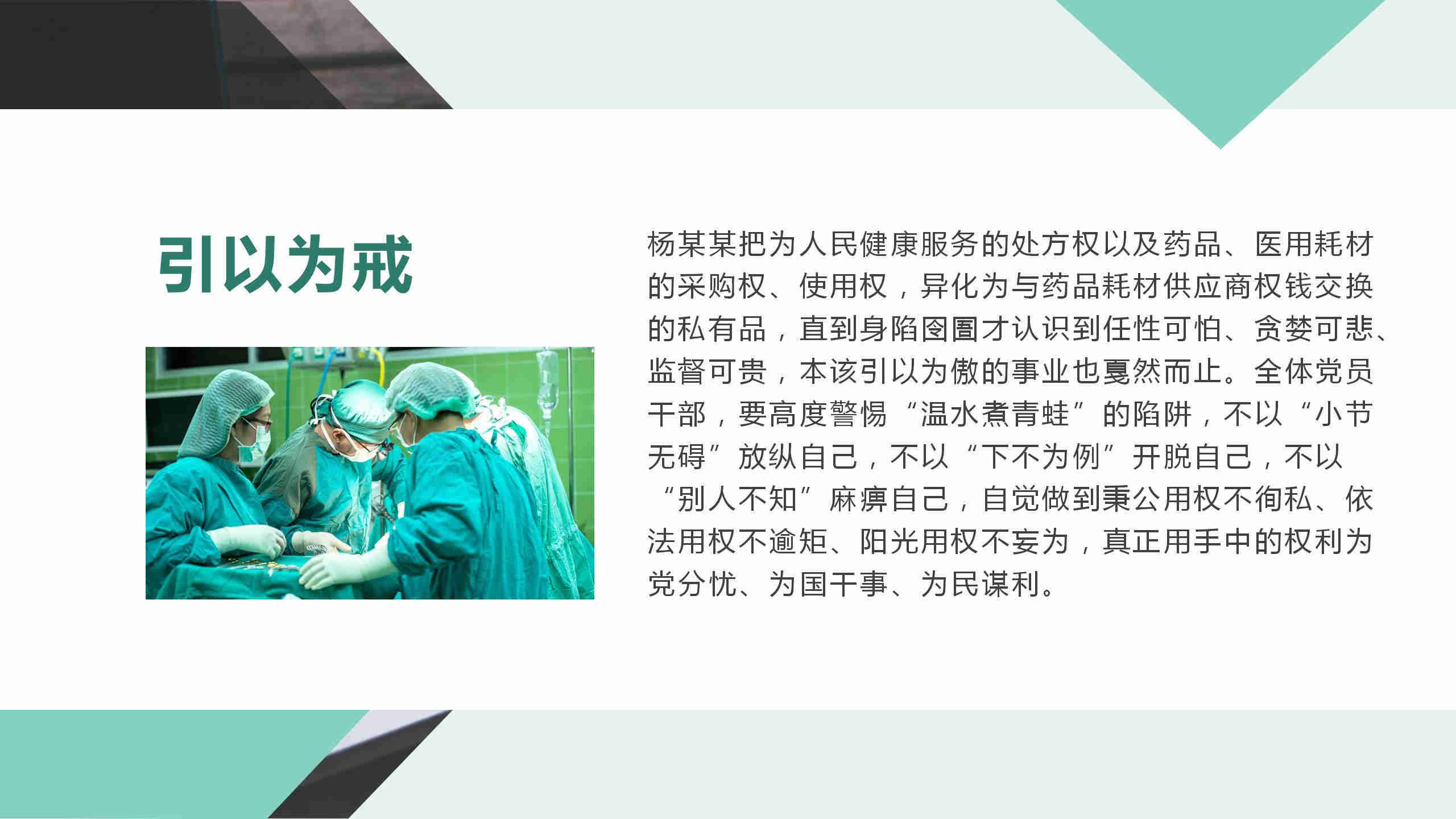 引以为戒

杨某某把为人民健康服务的处方权以及药品、医用耗材的采购权、使用权，异化为与药品耗材供应商权钱交换的私有品，直到身陷囹圄才认识到任性可怕、贪婪可悲、监督可贵，本该引以为傲的事业也戛然而止。全体党员干部，要高度警惕“温水煮青蛙”的陷阱，不以“小节无碍”放纵自己，不以“下不为例”开脱自己，不以“别人不知”麻痹自己，自觉做到秉公用权不徇私、依法用权不逾矩、阳光用权不妄为，真正用手中的权利为党分忧、为国干事、为民谋利。